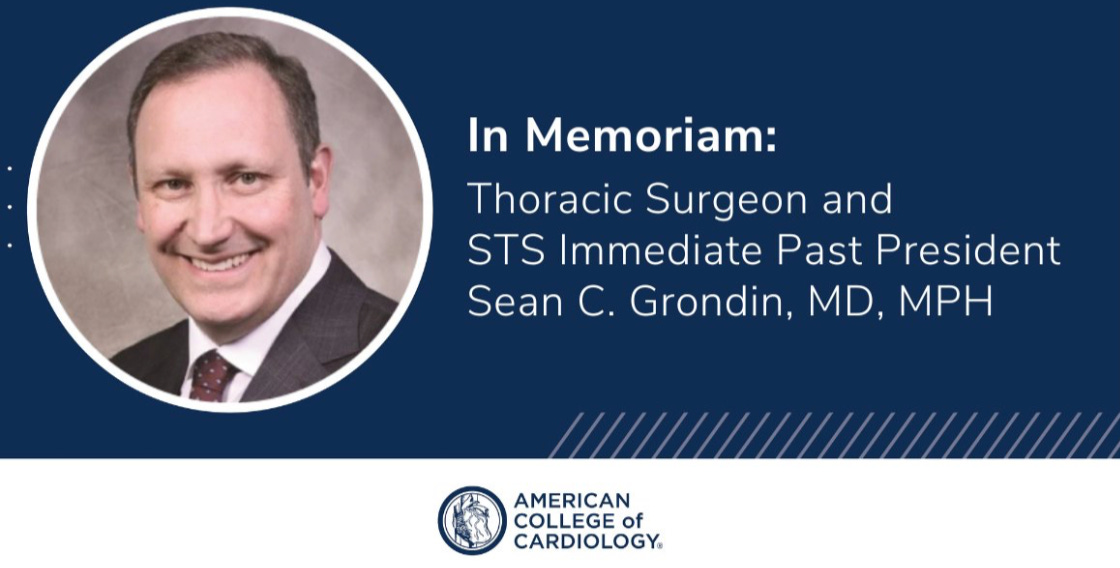 In Memoriam:

Thoracic Surgeon and STS Immediate Past President Sean C. Grondin, MD, MPH

AMERICAN COLLEGE of CARDIOLOGY®